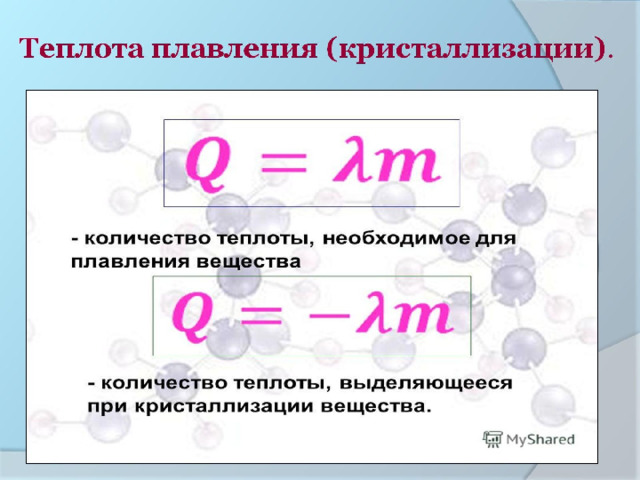 Теплота плавления (кристаллизации).

$Q = \lambda m$

- количество теплоты, необходимое для плавления вещества

$Q = -\lambda m$

- количество теплоты, выделяющееся при кристаллизации вещества.

MyShared